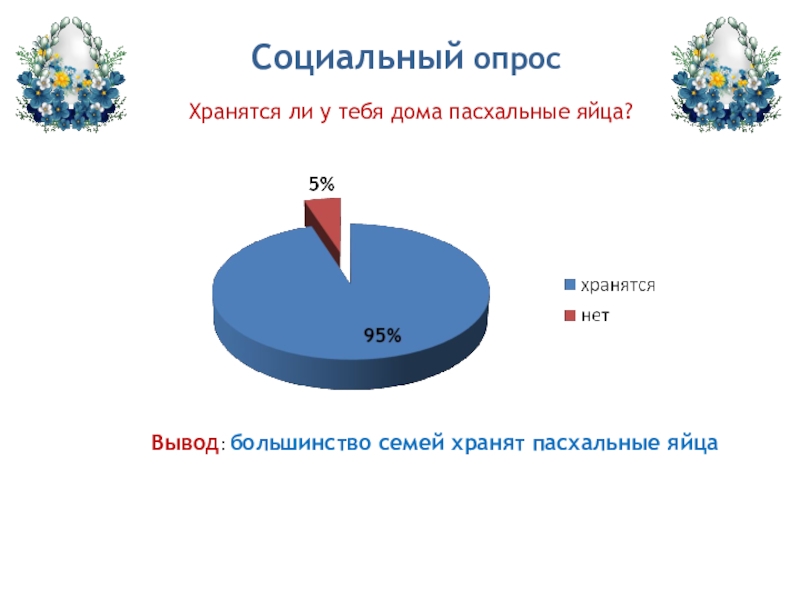 Социальный опрос

Хранятся ли у тебя дома пасхальные яйца?

5%

95%

хранятся
нет

Вывод: большинство семей хранят пасхальные яйца